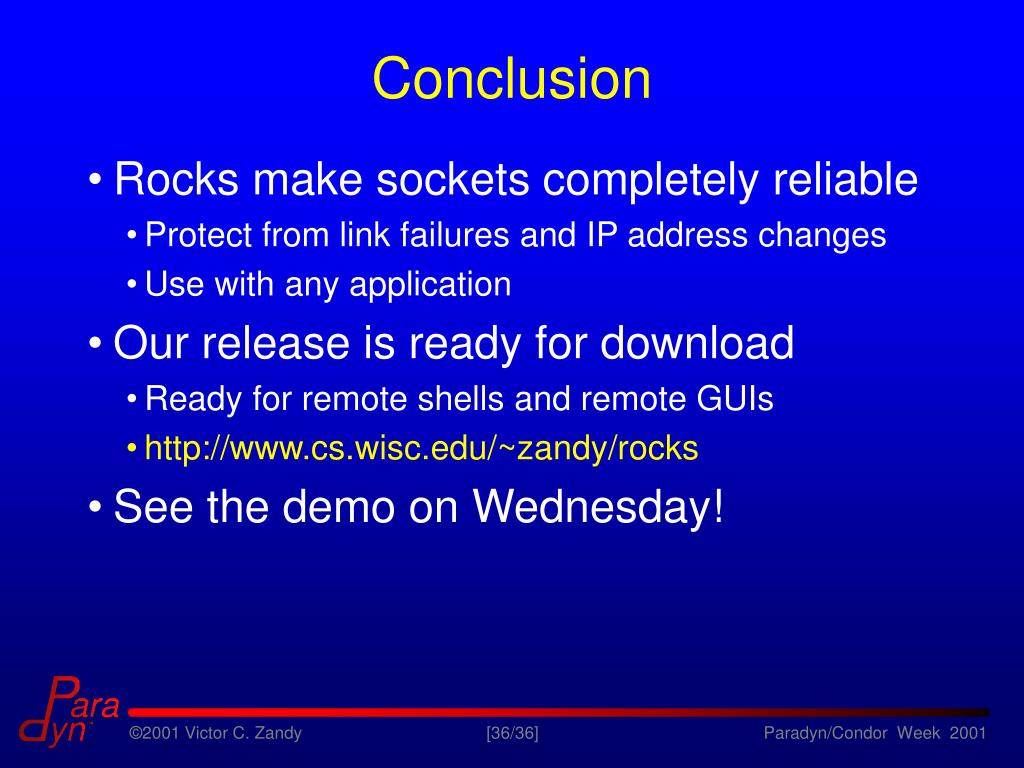 Conclusion

• Rocks make sockets completely reliable
 • Protect from link failures and IP address changes
 • Use with any application
• Our release is ready for download
 • Ready for remote shells and remote GUIs
 • http://www.cs.wisc.edu/~zandy/rocks
• See the demo on Wednesday!

Para dyn

©2001 Victor C. Zandy [36/36] Paradyn/Condor Week 2001